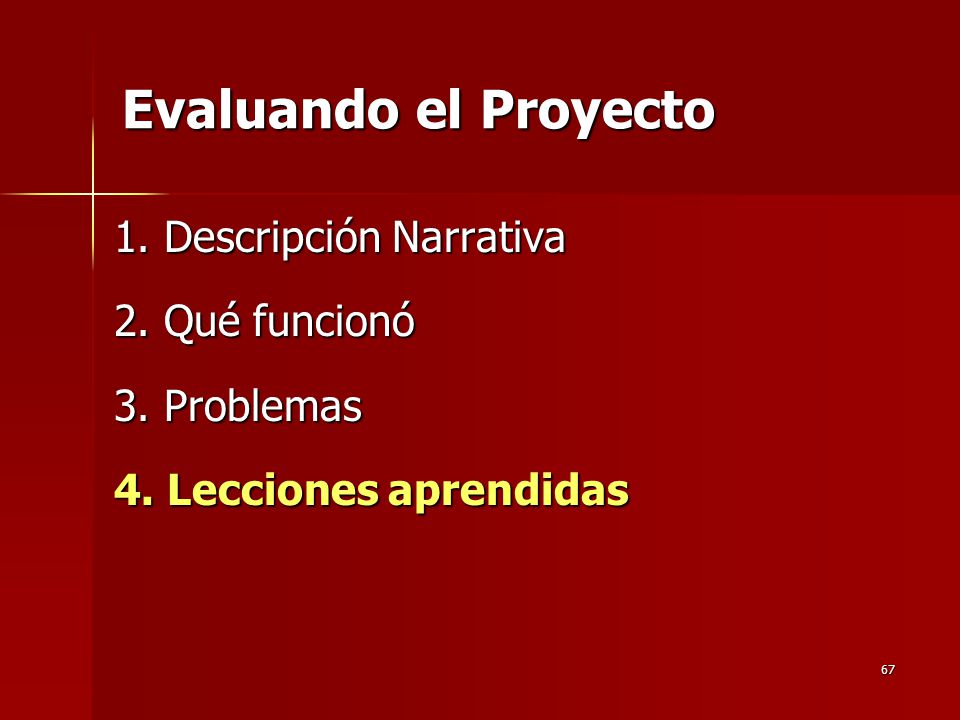 Evaluando el Proyecto

1. Descripción Narrativa

2. Qué funcionó

3. Problemas

4. Lecciones aprendidas

67